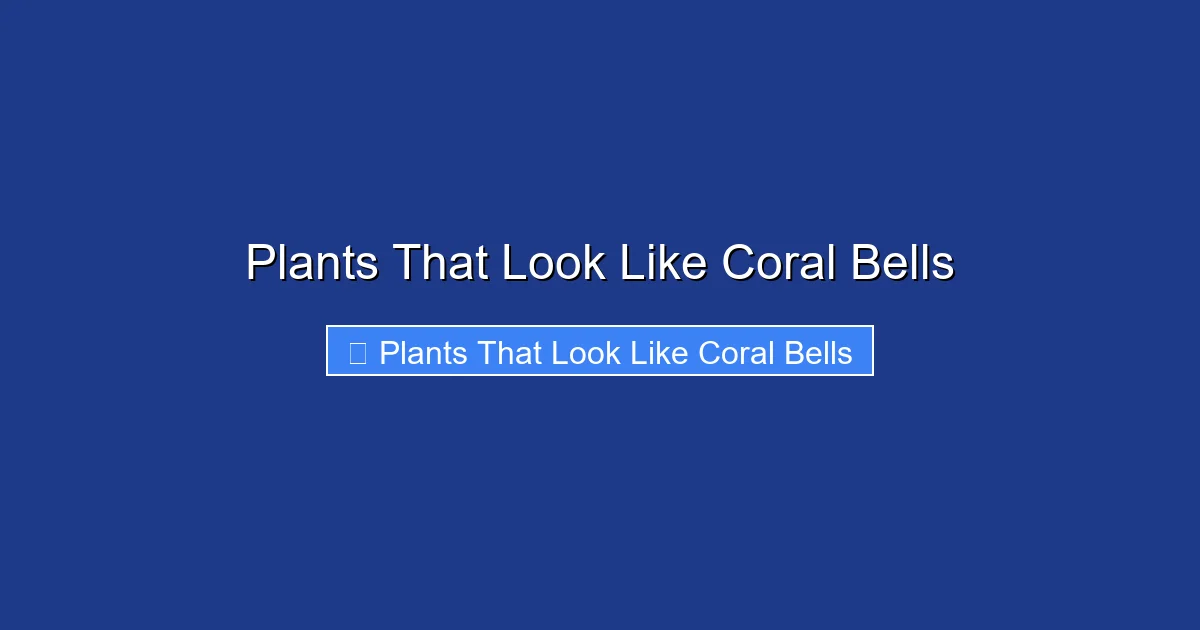 Plants That Look Like Coral Bells

Plants That Look Like Coral Bells